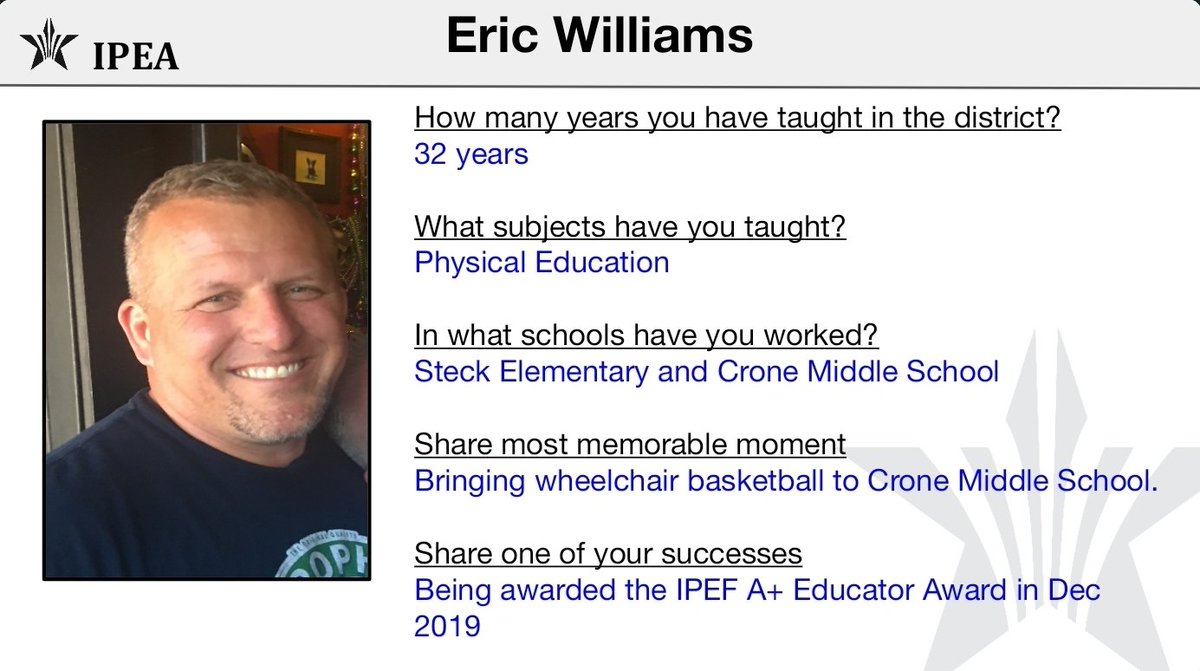 IPEA

Eric Williams

How many years you have taught in the district?
32 years

What subjects have you taught?
Physical Education

In what schools have you worked?
Steck Elementary and Crone Middle School

Share most memorable moment
Bringing wheelchair basketball to Crone Middle School.

Share one of your successes
Being awarded the IPEF A+ Educator Award in Dec 2019